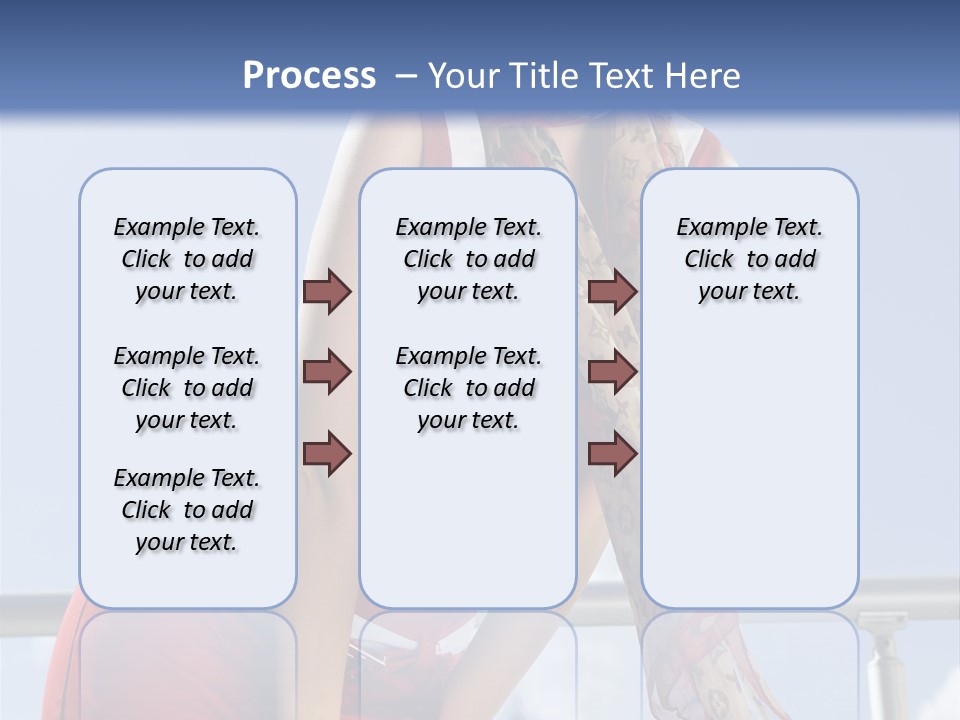 Process – Your Title Text Here

Example Text. Click to add your text.

Example Text. Click to add your text.

Example Text. Click to add your text.

Example Text. Click to add your text.

Example Text. Click to add your text.

Example Text. Click to add your text.